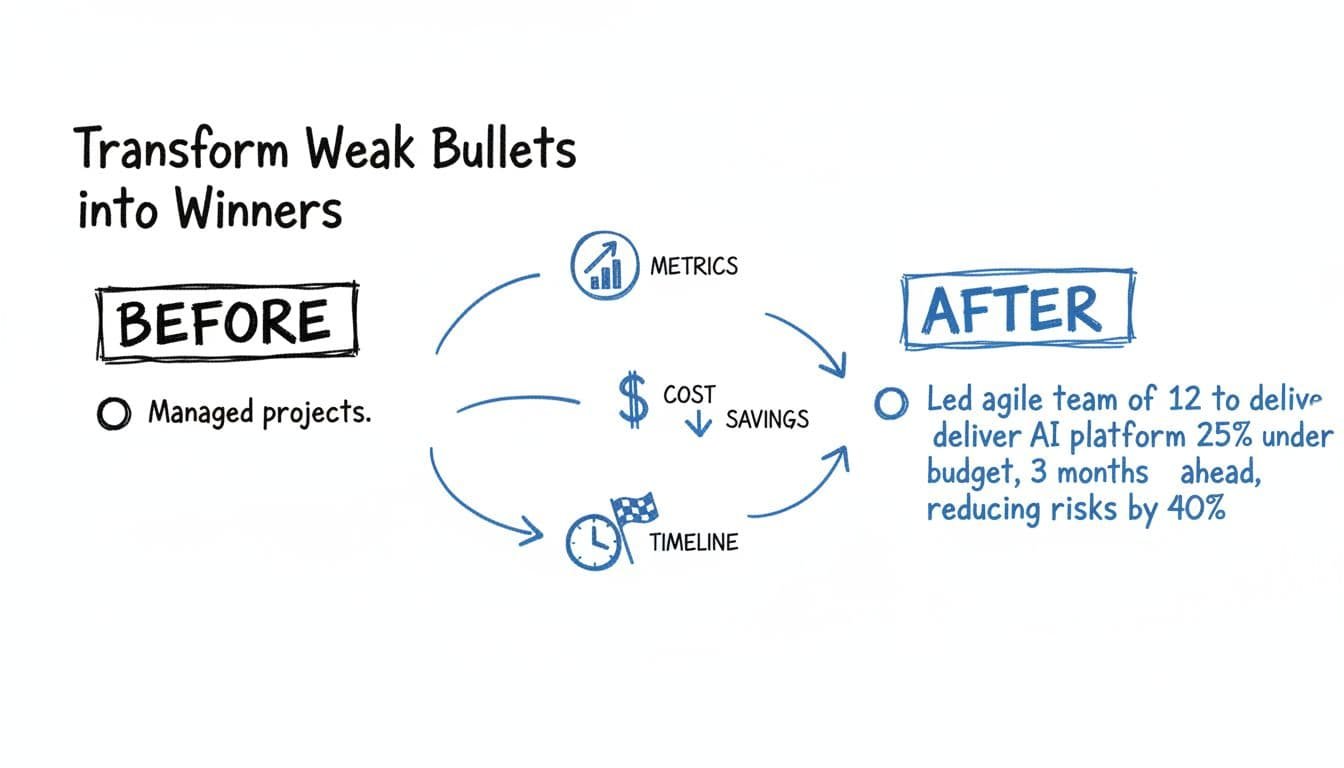 Transform Weak Bullets into Winners

BEFORE

Managed projects.

METRICS

$ COST SAVINGS

TIMELINE

AFTER

Led agile team of 12 to delive deliver AI platform 25% under budget, 3 months ahead, reducing risks by 40%